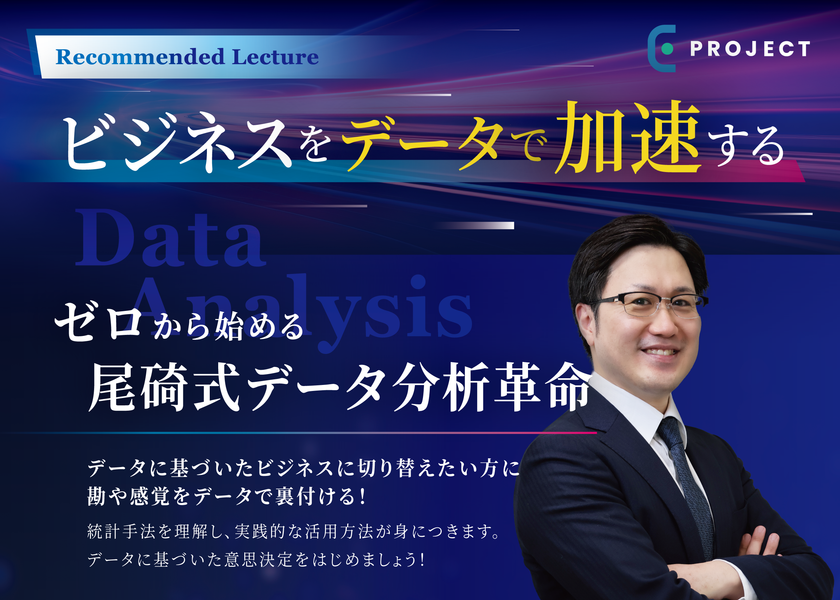 Recommended Lecture

PROJECT

ビジネスをデータで加速する

Data Analysis

ゼロから始める
尾碕式データ分析革命

データに基づいたビジネスに切り替えたい方に
勘や感覚をデータで裏付ける！

統計手法を理解し、実践的な活用方法が身につきます。
データに基づいた意思決定をはじめましょう！